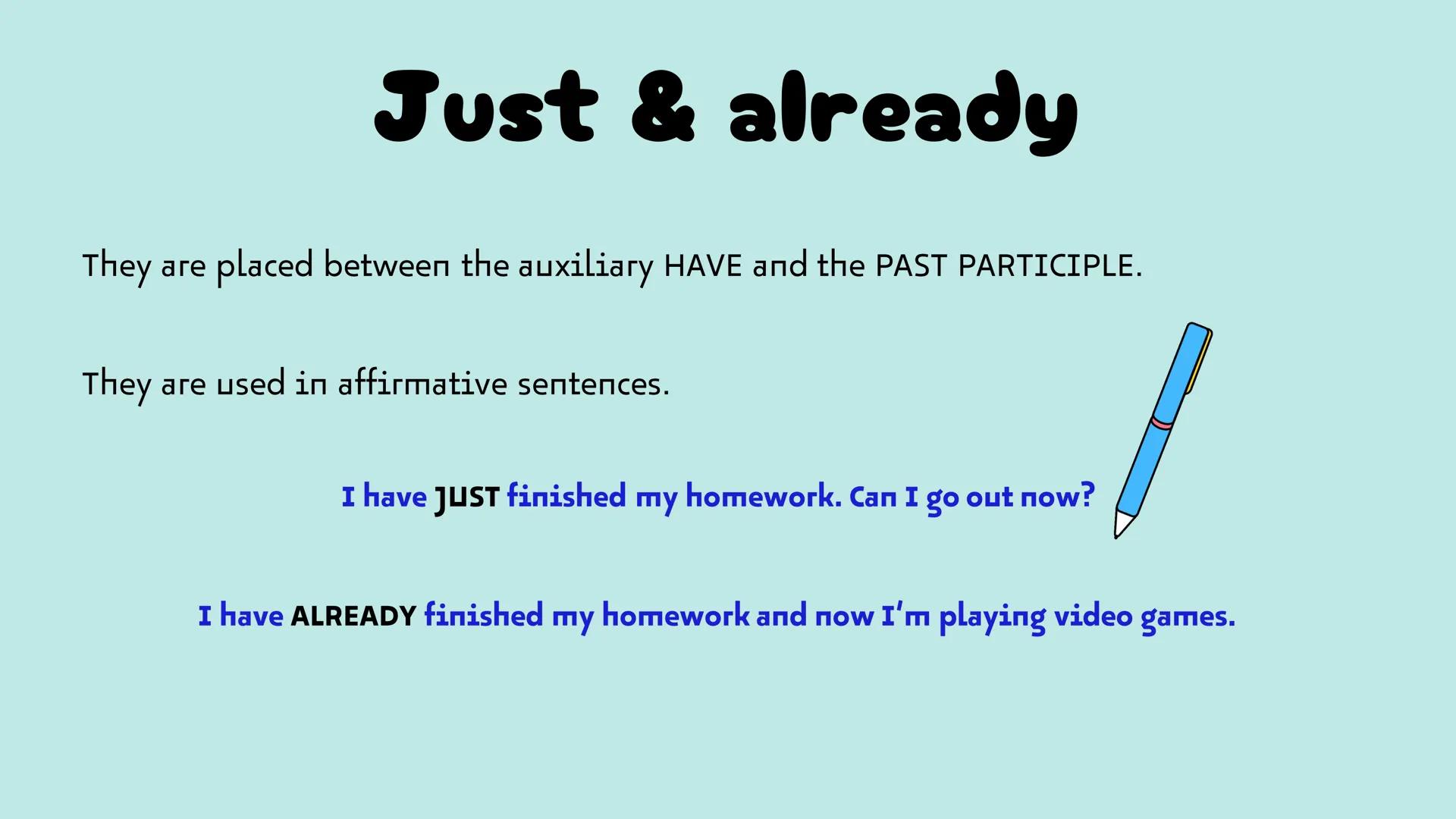 Just & already

They are placed between the auxiliary HAVE and the PAST PARTICIPLE.

They are used in affirmative sentences.

I have JUST finished my homework. Can I go out now?

I have ALREADY finished my homework and now I'm playing video games.